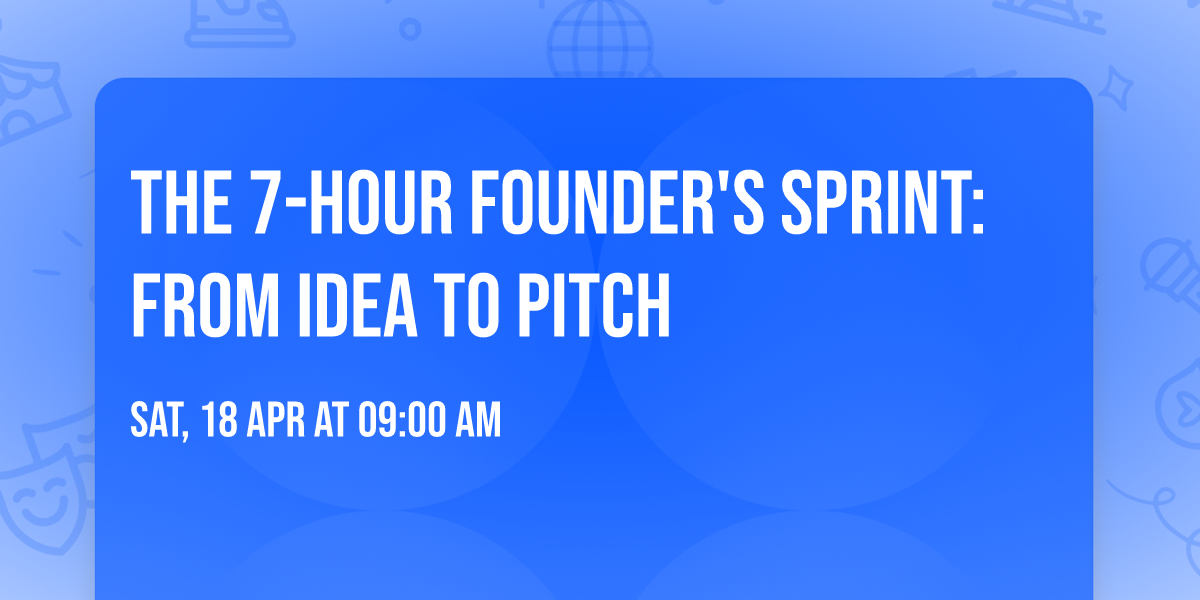 THE 7-HOUR FOUNDER'S SPRINT: FROM IDEA TO PITCH

SAT, 18 APR AT 09:00 AM